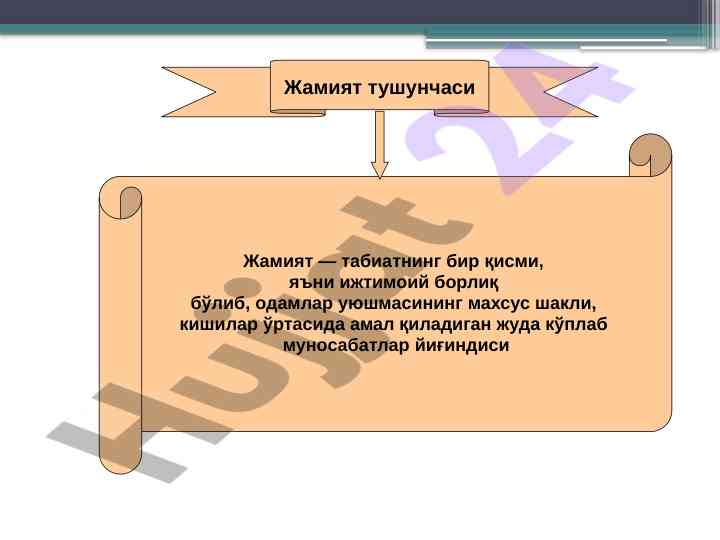 Жамият тушунчаси

Жамият — табиатнинг бир қисми, яъни ижтимоий борлиқ бўлиб, одамлар уюшмасининг махсус шакли, кишилар ўртасида амал қиладиган жуда кўплаб муносабатлар йиғиндиси

Hujjat 24